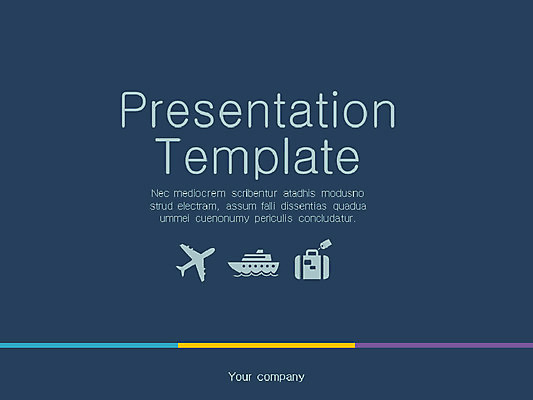 Presentation Template

Nec mediocrem scribentur atadhis modusno strud electram, assum falli dissentias quadua ummel cuenonumy periculis concludatur.

Your company